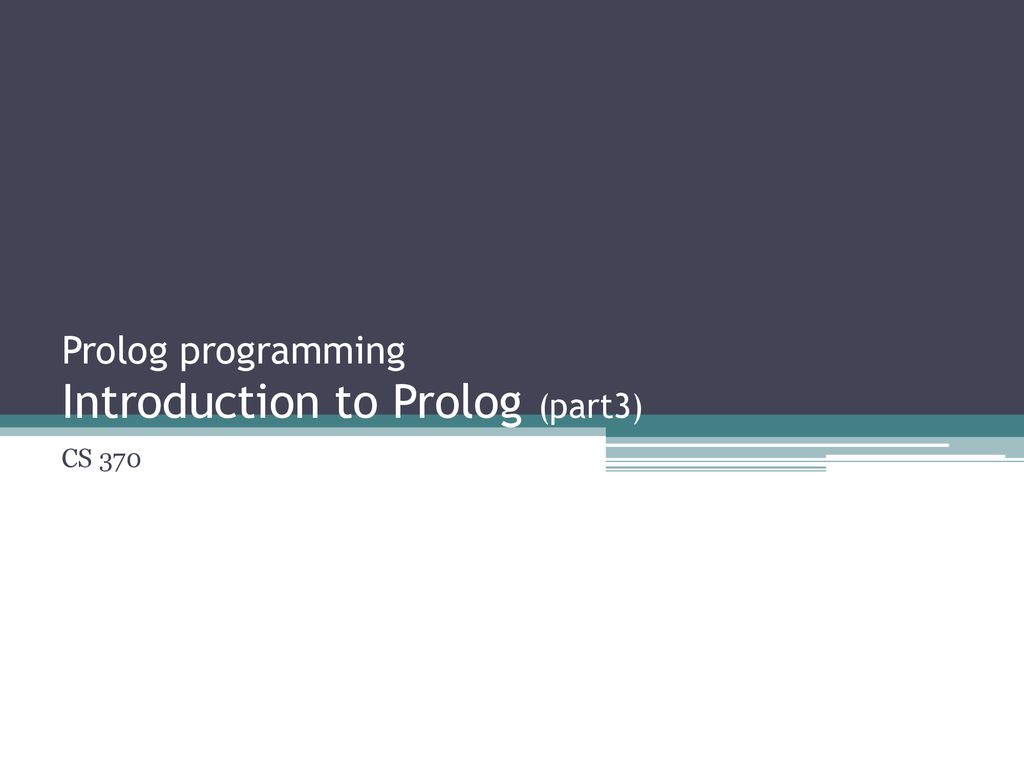 Prolog programming
Introduction to Prolog (part3)

CS 370